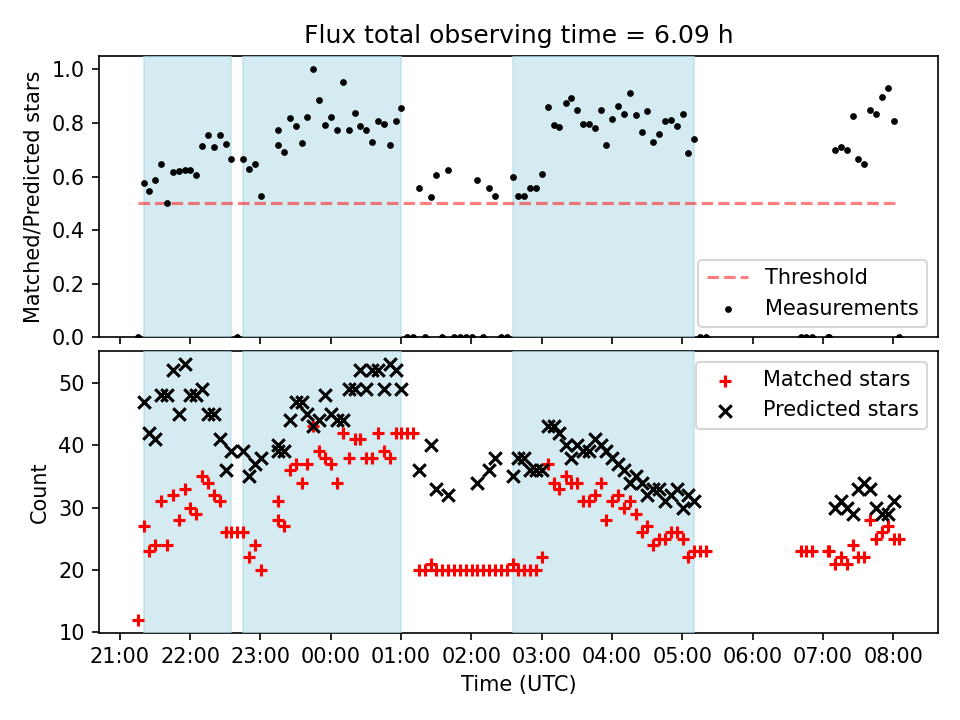 Flux total observing time = 6.09 h

Matched/Predicted stars

1.0
0.8
0.6
0.4
0.2
0.0

Threshold
Measurements

Count

50
40
30
20
10

Matched stars
Predicted stars

21:00 22:00 23:00 00:00 01:00 02:00 03:00 04:00 05:00 06:00 07:00 08:00

Time (UTC)